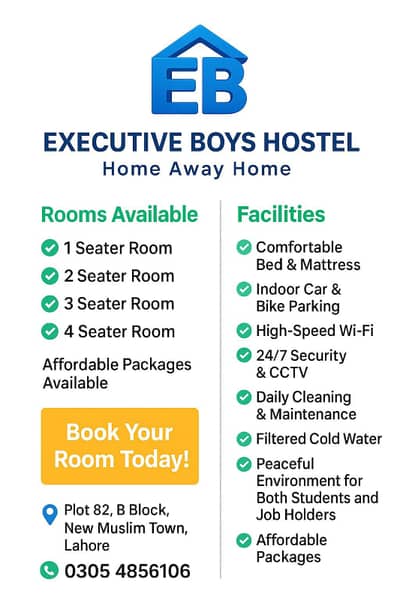 EB

EXECUTIVE BOYS HOSTEL
Home Away Home

Rooms Available

1 Seater Room
2 Seater Room
3 Seater Room
4 Seater Room

Affordable Packages Available

Book Your Room Today!

Plot 82, B Block, New Muslim Town, Lahore

0305 4856106

Facilities

Comfortable Bed & Mattress
Indoor Car & Bike Parking
High-Speed Wi-Fi
24/7 Security & CCTV
Daily Cleaning & Maintenance
Filtered Cold Water
Peaceful Environment for Both Students and Job Holders
Affordable Packages